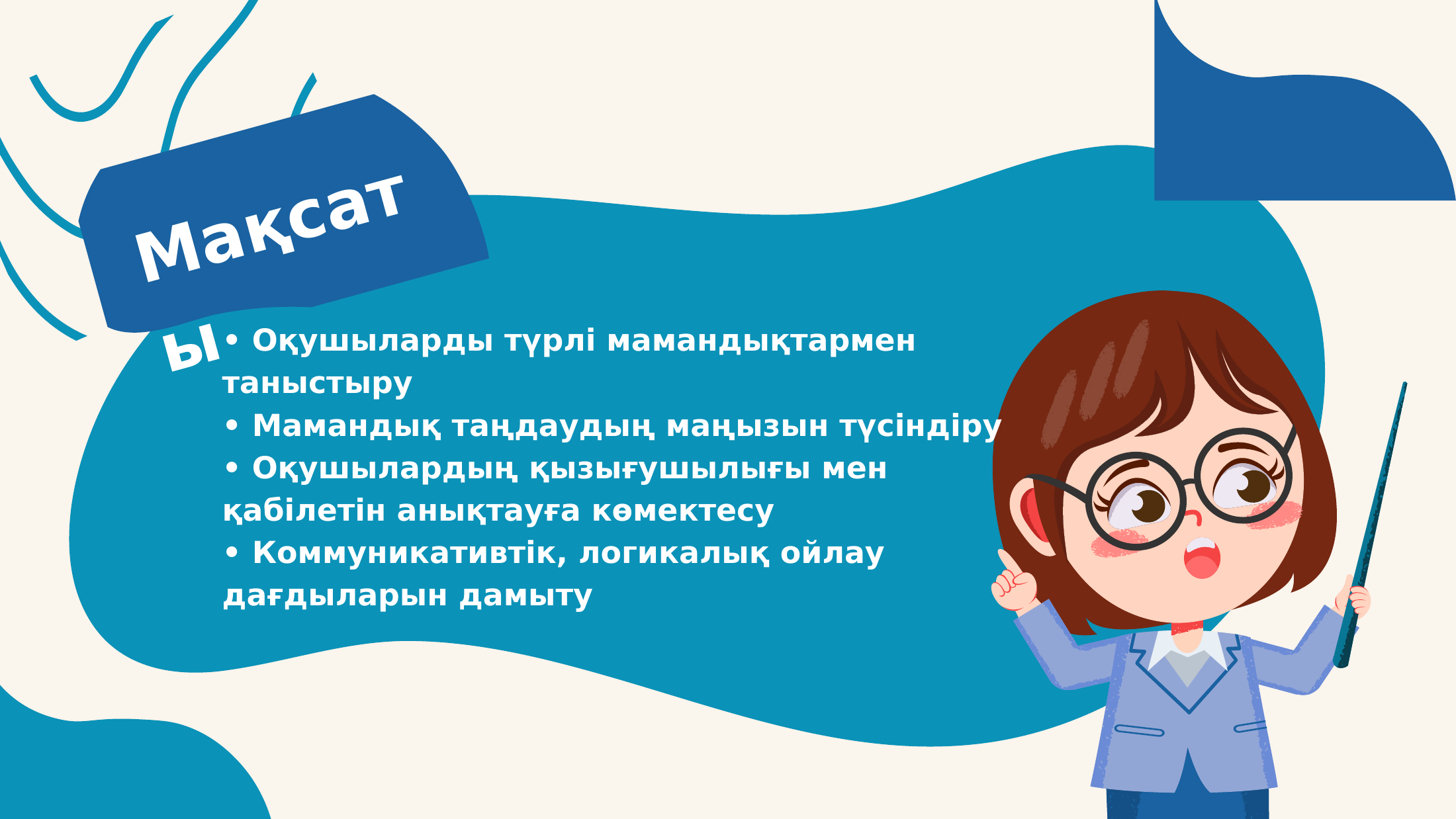 Мақсаты

• Оқушыларды түрлі мамандықтармен таныстыру
• Мамандық таңдаудың маңызын түсіндіру
• Оқушылардың қызығушылығы мен қабілетін анықтауға көмектесу
• Коммуникативтік, логикалық ойлау дағдыларын дамыту